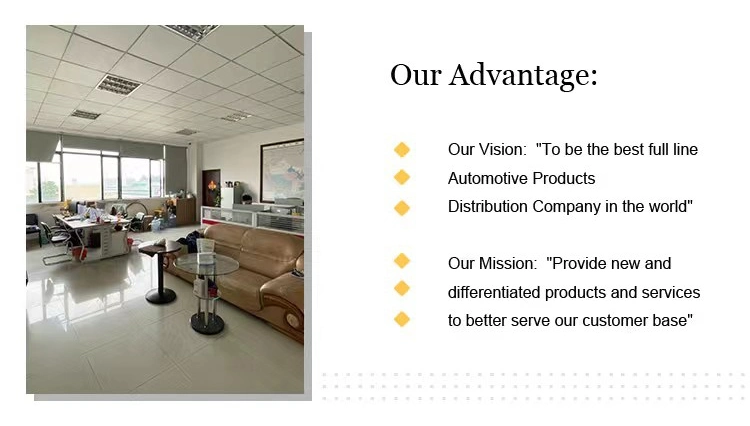 Our Advantage:

Our Vision: "To be the best full line
Automotive Products
Distribution Company in the world"

Our Mission: "Provide new and
differentiated products and services
to better serve our customer base"